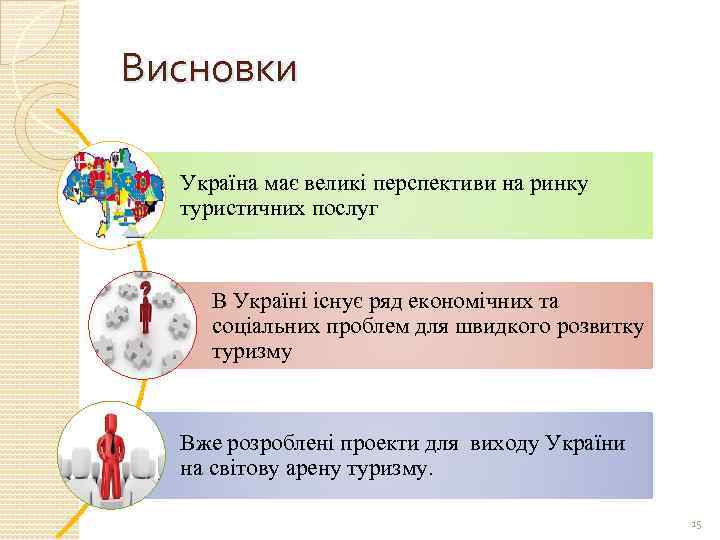 Висновки

Україна має великі перспективи на ринку туристичних послуг

В Україні існує ряд економічних та соціальних проблем для швидкого розвитку туризму

Вже розроблені проекти для виходу України на світову арену туризму.

15